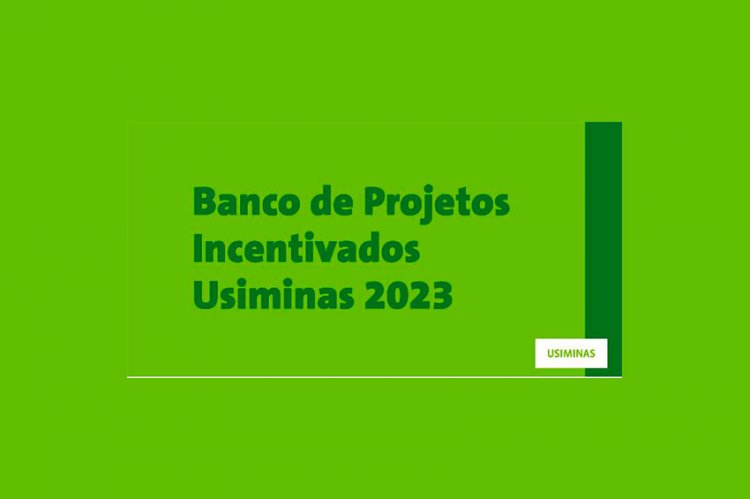 Banco de Projetos Incentivados Usiminas 2023

USIMINAS